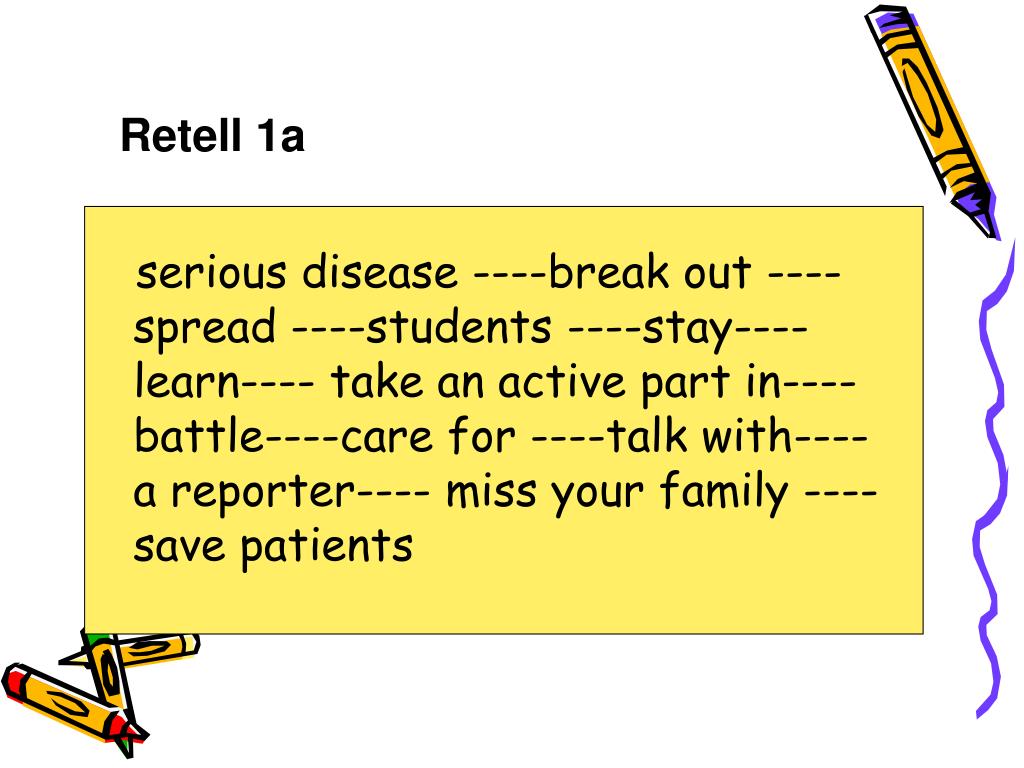 Retell 1a

serious disease ----break out ---- spread ----students ----stay---- learn---- take an active part in---- battle----care for ----talk with---- a reporter---- miss your family ---- save patients